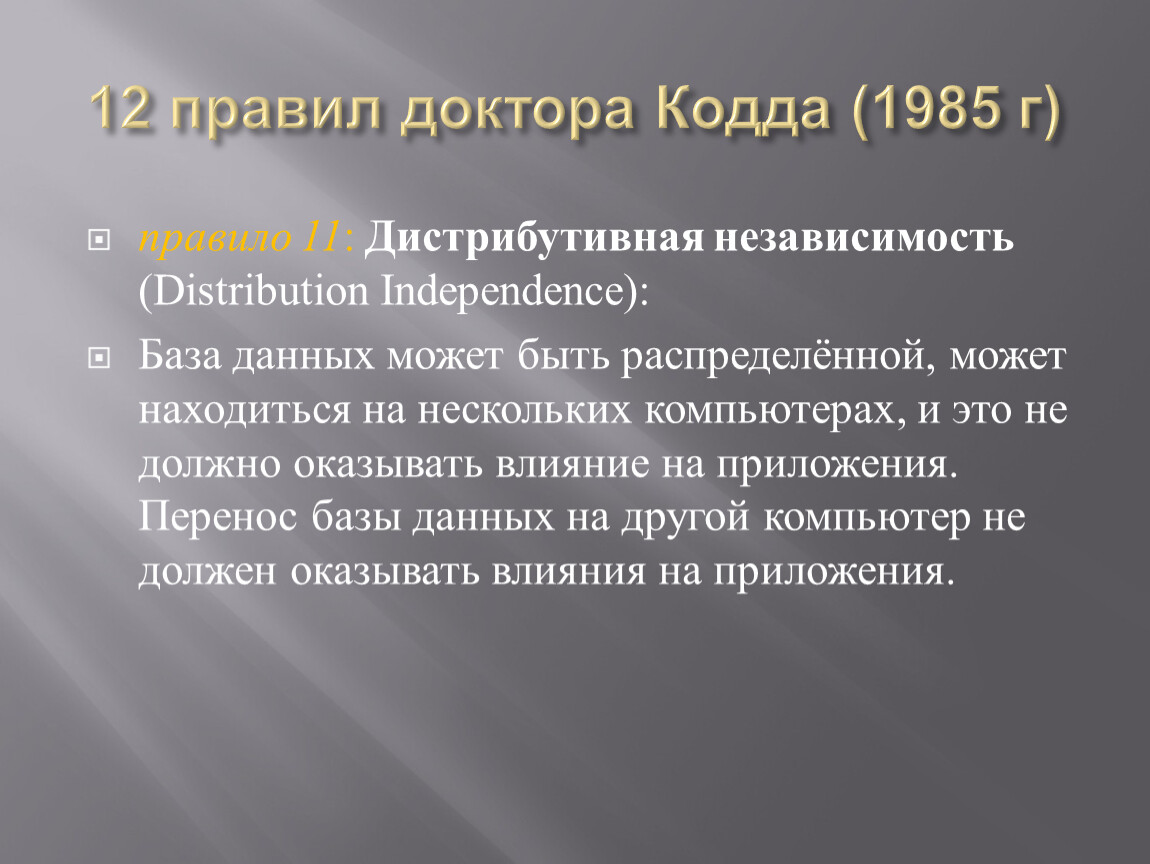 12 правил доктора Кодда (1985 г)

правило 11: Дистрибутивная независимость (Distribution Independence):

База данных может быть распределённой, может находиться на нескольких компьютерах, и это не должно оказывать влияние на приложения. Перенос базы данных на другой компьютер не должен оказывать влияния на приложения.